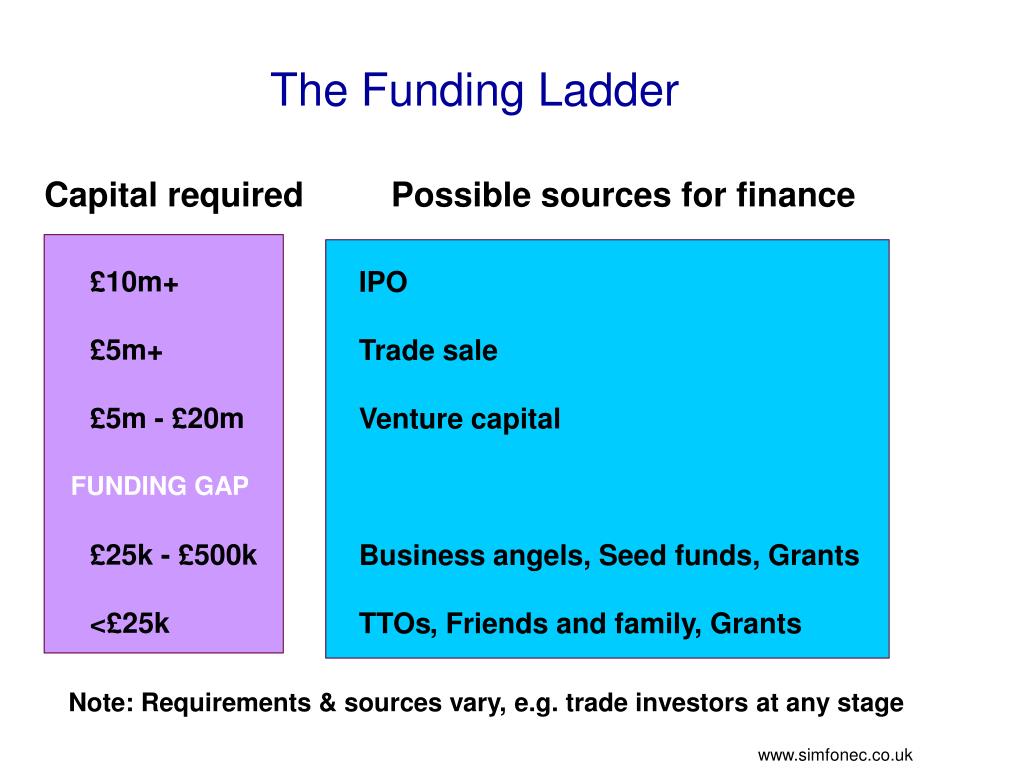 The Funding Ladder

| Capital required | Possible sources for finance |
|---|---|
| £10m+ | IPO |
| £5m+ | Trade sale |
| £5m - £20m | Venture capital |
| FUNDING GAP | |
| £25k - £500k | Business angels, Seed funds, Grants |
| <£25k | TTOs, Friends and family, Grants |

Note: Requirements & sources vary, e.g. trade investors at any stage

www.simfonec.co.uk